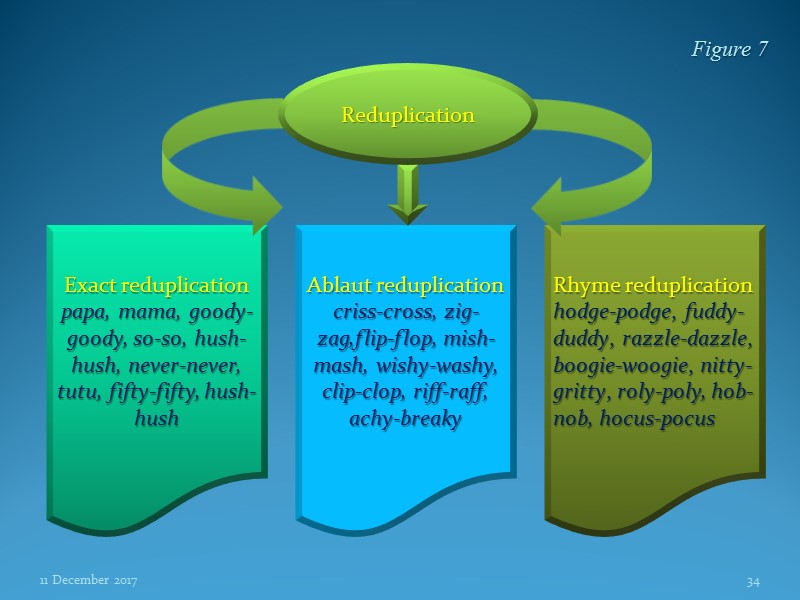 Figure 7

Reduplication

Exact reduplication
papa, mama, goody-goody, so-so, hush-hush, never-never, tutu, fifty-fifty, hush-hush

Ablaut reduplication
criss-cross, zig-zag,flip-flop, mish-mash, wishy-washy, clip-clop, riff-raff, achy-breaky

Rhyme reduplication
hodge-podge, fuddy-duddy, razzle-dazzle, boogie-woogie, nitty-gritty, roly-poly, hob-nob, hocus-pocus

11 December 2017

34